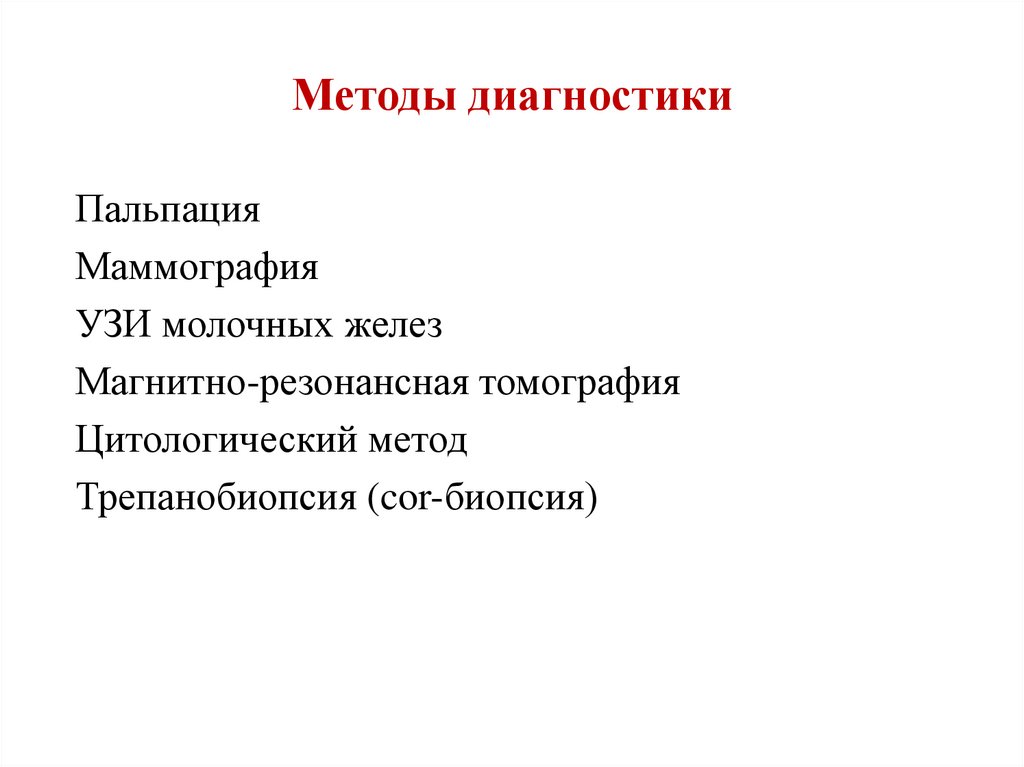 Методы диагностики

Пальпация

Маммография

УЗИ молочных желез

Магнитно-резонансная томография

Цитологический метод

Трепанобиопсия (cor-биопсия)